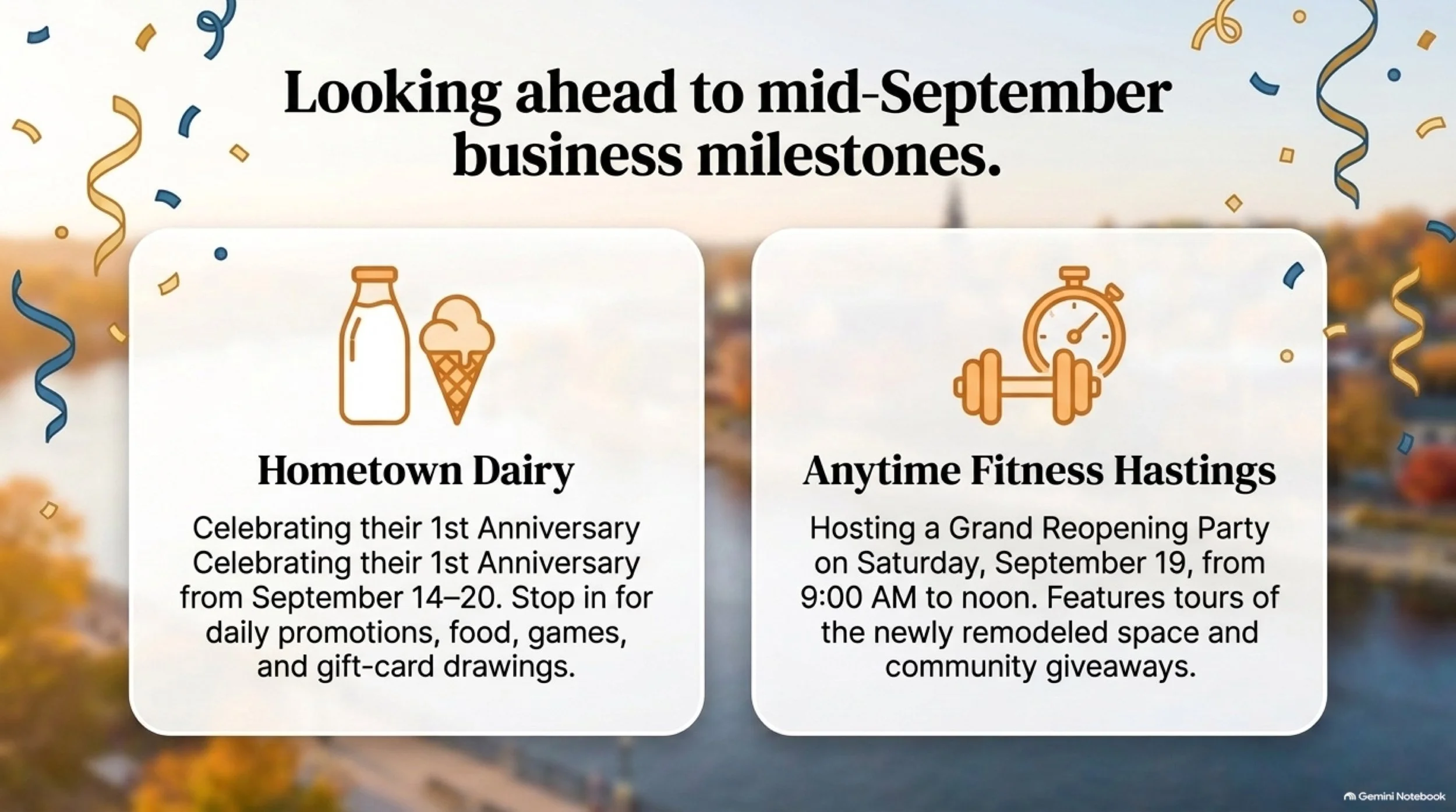 Looking ahead to mid-September business milestones.

Hometown Dairy

Celebrating their 1st Anniversary Celebrating their 1st Anniversary from September 14–20. Stop in for daily promotions, food, games, and gift-card drawings.

Anytime Fitness Hastings

Hosting a Grand Reopening Party on Saturday, September 19, from 9:00 AM to noon. Features tours of the newly remodeled space and community giveaways.

Gemini Notebook